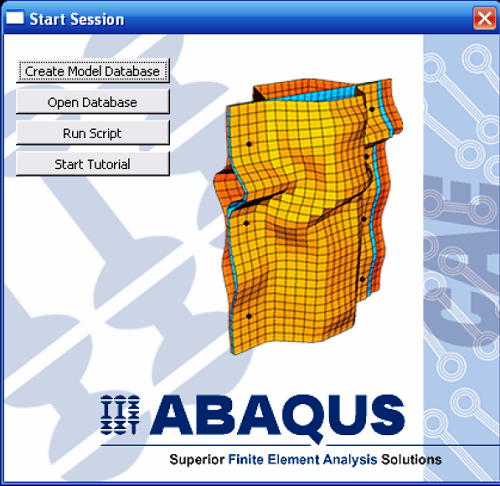 Start Session

Create Model Database

Open Database

Run Script

Start Tutorial

CAE

ABAQUS

Superior Finite Element Analysis Solutions